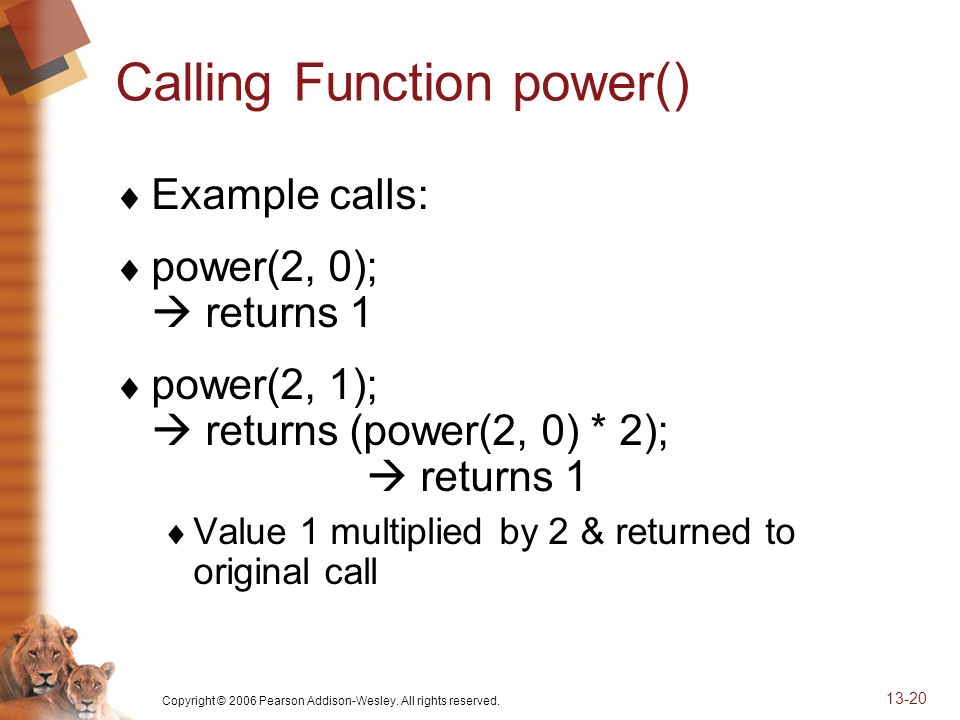 Calling Function power()

♦ Example calls:

♦ power(2, 0);
→ returns 1

♦ power(2, 1);
→ returns (power(2, 0) * 2);
→ returns 1

♦ Value 1 multiplied by 2 & returned to original call

Copyright © 2006 Pearson Addison-Wesley. All rights reserved.

13-20